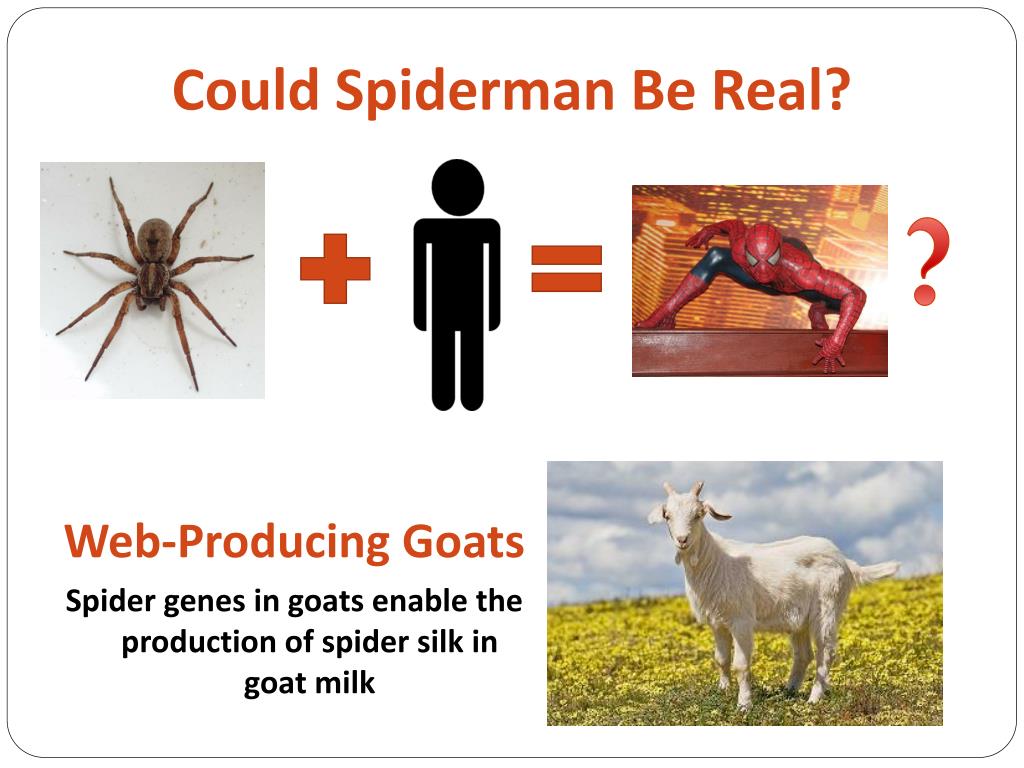 Could Spiderman Be Real?

+ = ?

Web-Producing Goats

Spider genes in goats enable the production of spider silk in goat milk